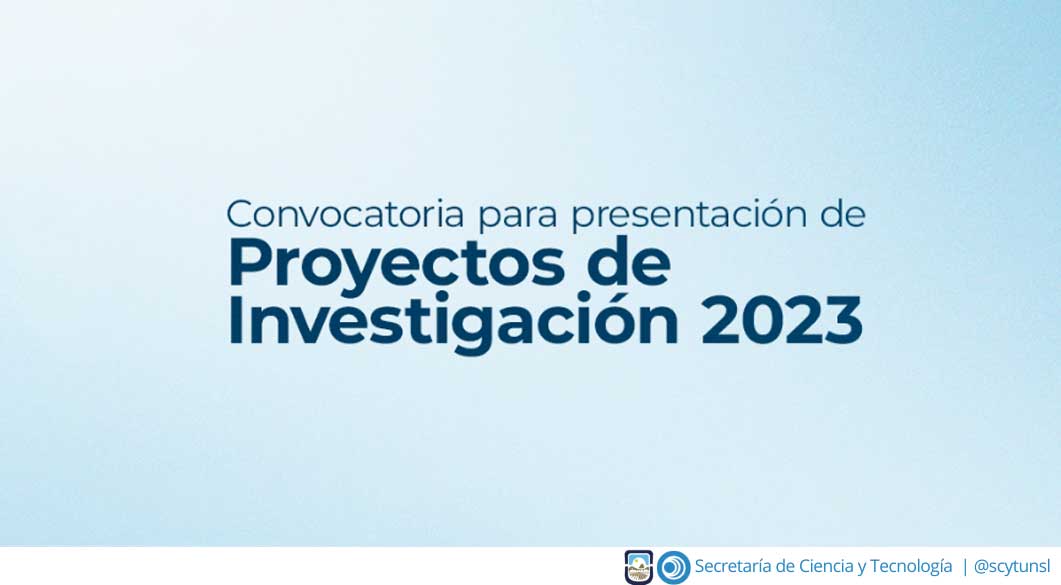 Convocatoria para presentación de
Proyectos de Investigación 2023

Secretaría de Ciencia y Tecnología | @scytunsl